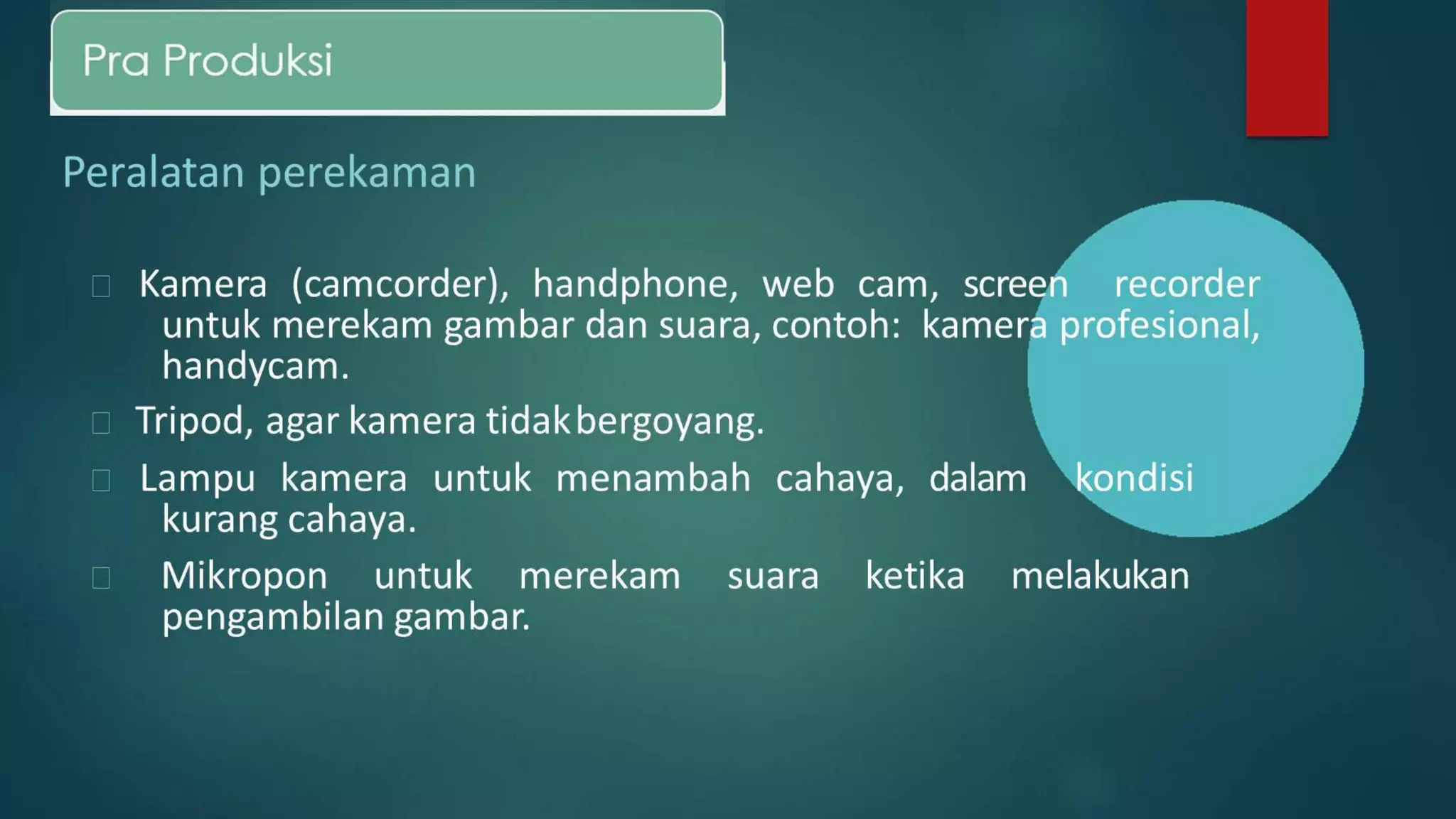 Pra Produksi

Peralatan perekaman

- Kamera (camcorder), handphone, web cam, screen recorder untuk merekam gambar dan suara, contoh: kamera profesional, handycam.
- Tripod, agar kamera tidak bergoyang.
- Lampu kamera untuk menambah cahaya, dalam kondisi kurang cahaya.
- Mikropon untuk merekam suara ketika melakukan pengambilan gambar.